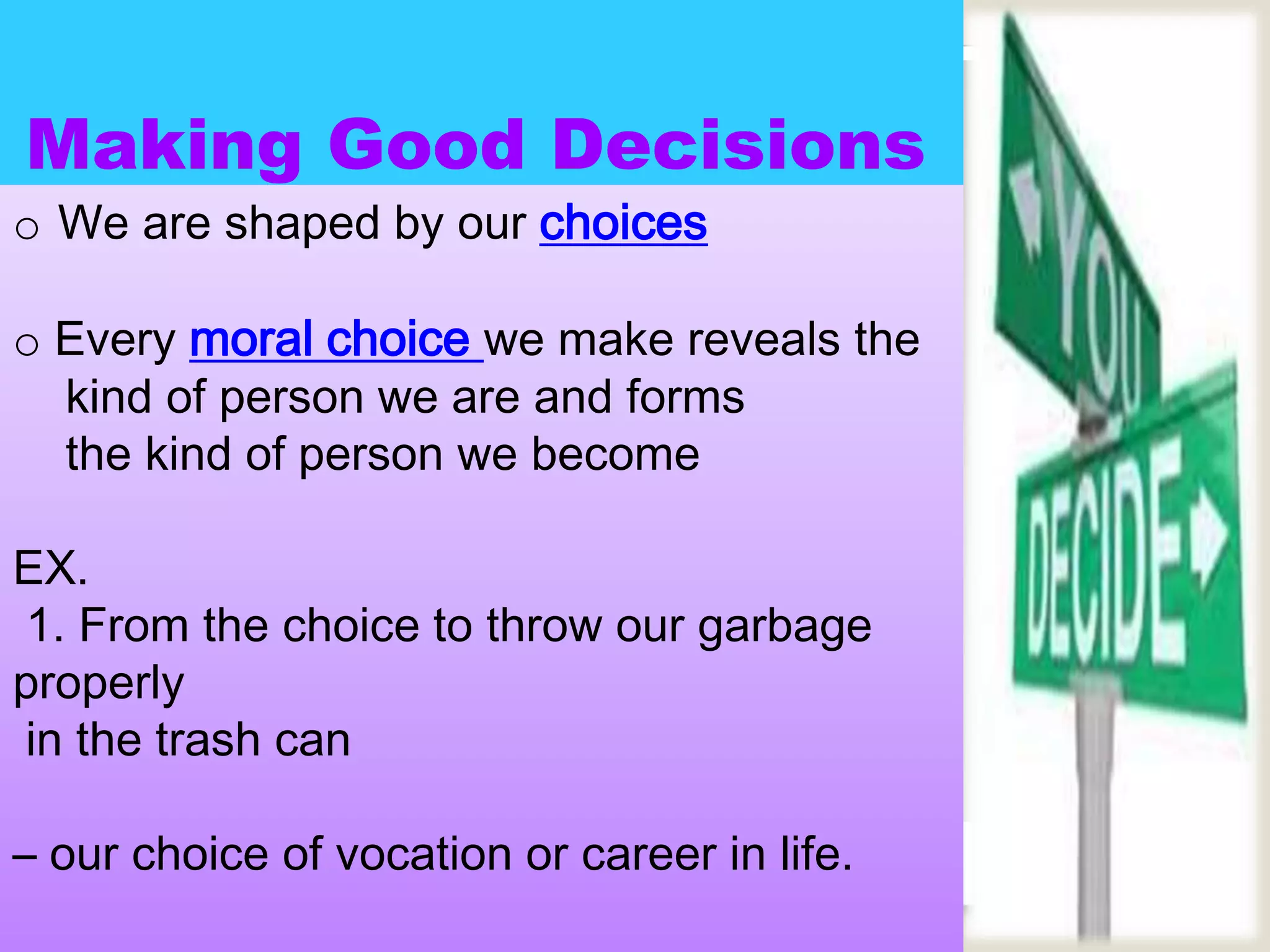 Making Good Decisions

o We are shaped by our choices

o Every moral choice we make reveals the kind of person we are and forms the kind of person we become

EX.
1. From the choice to throw our garbage properly
in the trash can

– our choice of vocation or career in life.

YOU

DECIDE